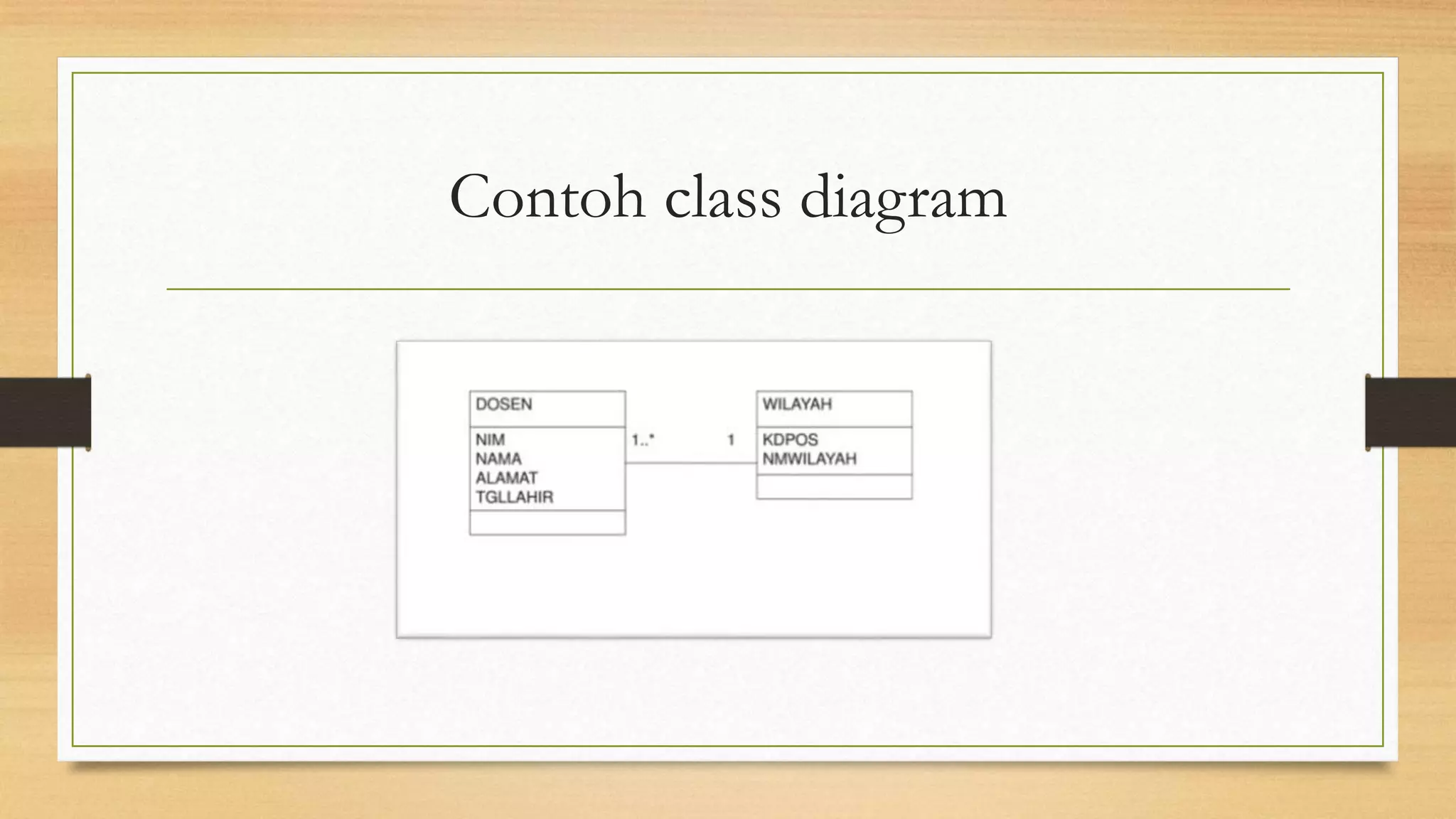 Contoh class diagram

DOSEN

NIM
NAMA
ALAMAT
TGLLAHIR

1..*

1

WILAYAH

KDPOS
NMWILAYAH